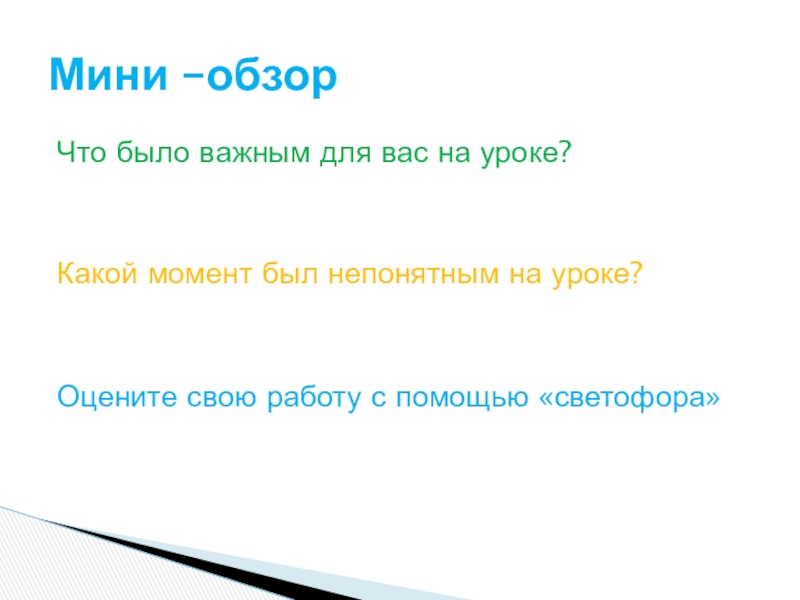 Мини –обзор

Что было важным для вас на уроке?

Какой момент был непонятным на уроке?

Оцените свою работу с помощью «светофора»